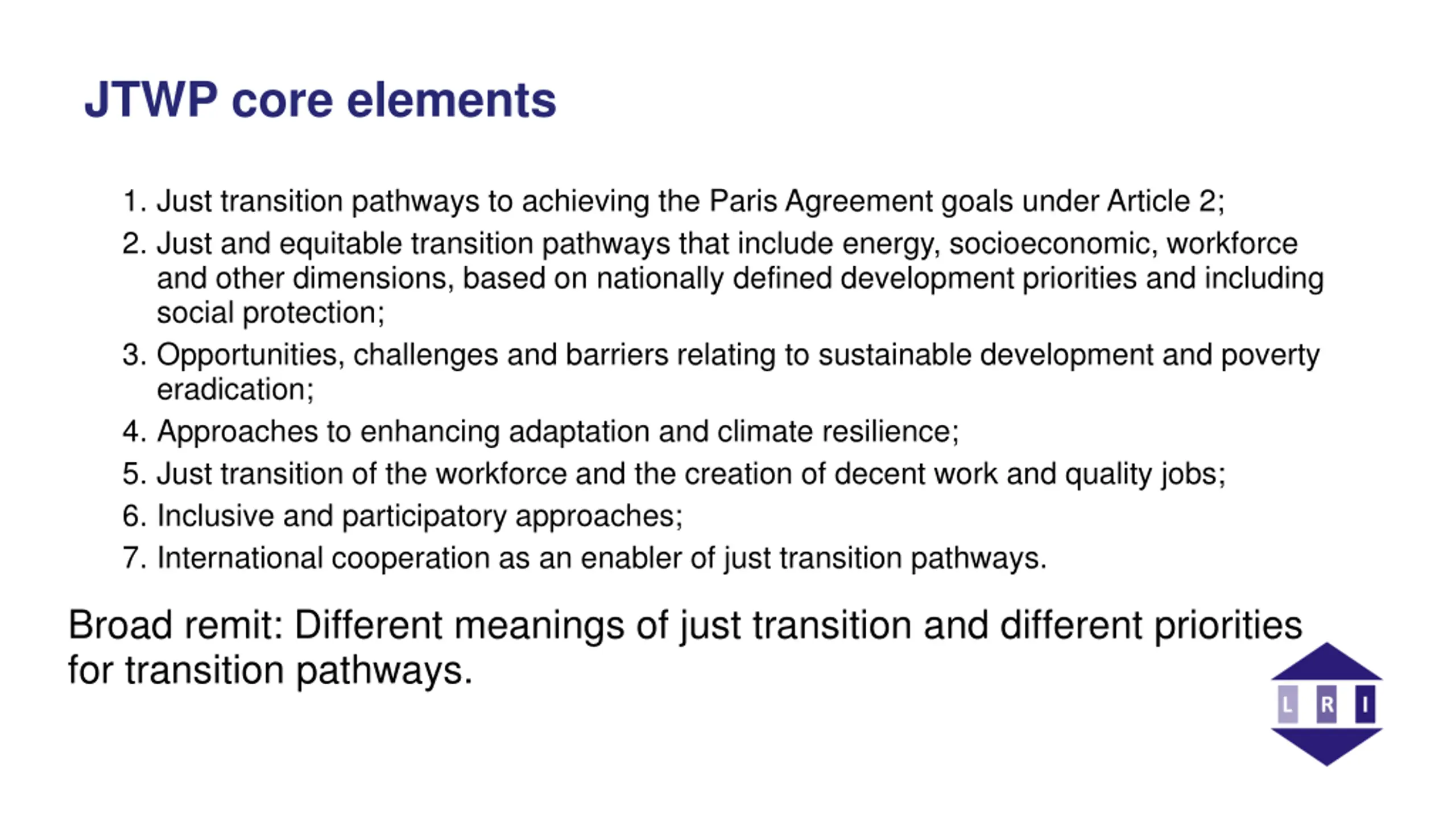 JTWP core elements

1. Just transition pathways to achieving the Paris Agreement goals under Article 2;
2. Just and equitable transition pathways that include energy, socioeconomic, workforce and other dimensions, based on nationally defined development priorities and including social protection;
3. Opportunities, challenges and barriers relating to sustainable development and poverty eradication;
4. Approaches to enhancing adaptation and climate resilience;
5. Just transition of the workforce and the creation of decent work and quality jobs;
6. Inclusive and participatory approaches;
7. International cooperation as an enabler of just transition pathways.

Broad remit: Different meanings of just transition and different priorities for transition pathways.

L R I